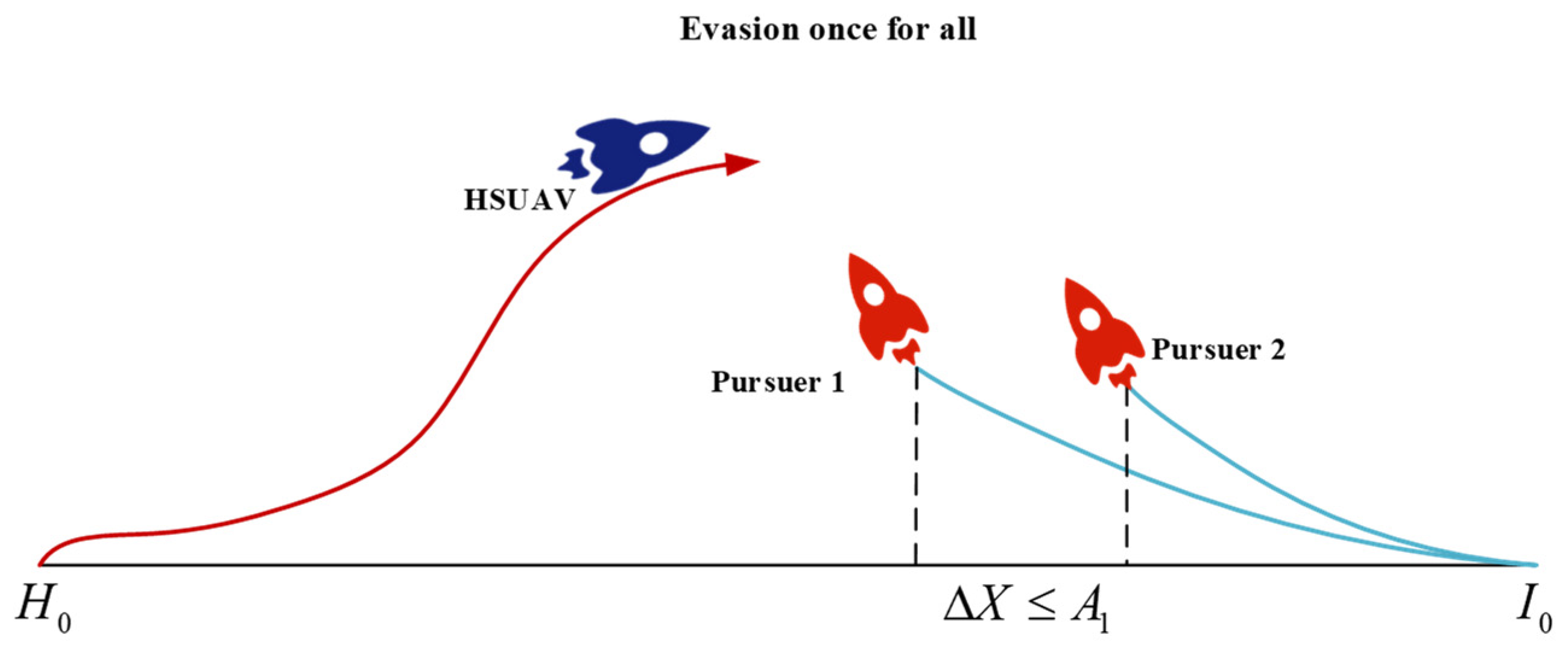 Evasion once for all

HSUAV

Pursuer 1

Pursuer 2

$H_0$

$\Delta X \leq A_1$

$I_0$